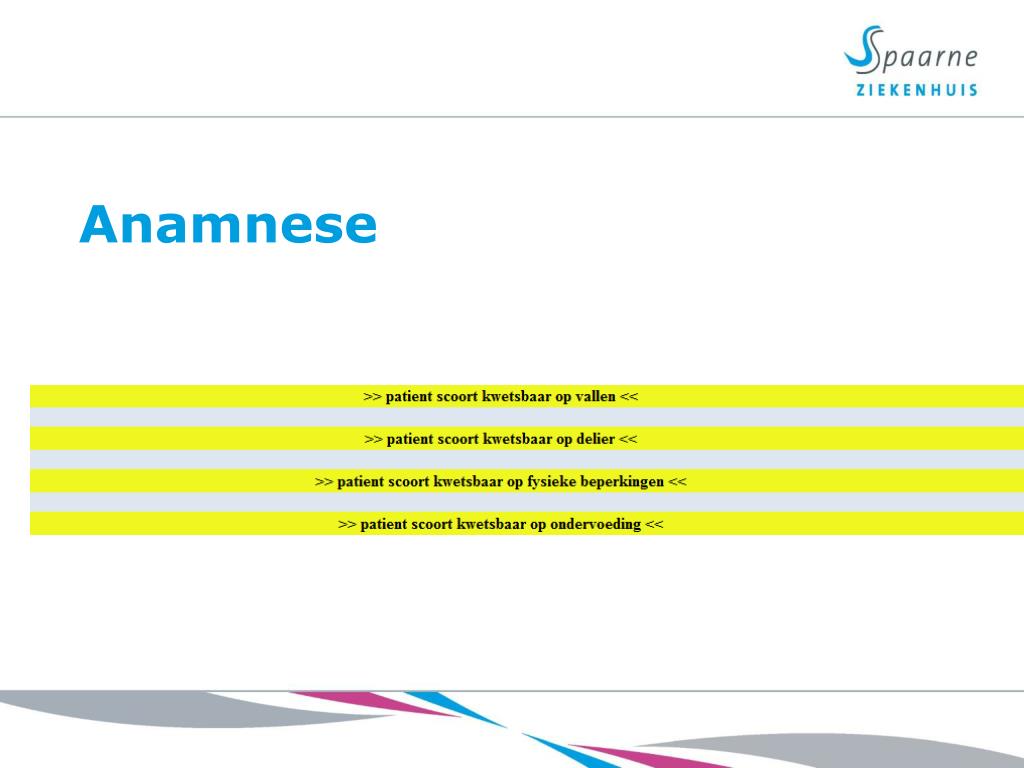 Spaarne ZIEKENHUIS

Anamnese

>> patient scoort kwetsbaar op vallen <<

>> patient scoort kwetsbaar op delier <<

>> patient scoort kwetsbaar op fysieke beperkingen <<

>> patient scoort kwetsbaar op ondervoeding <<